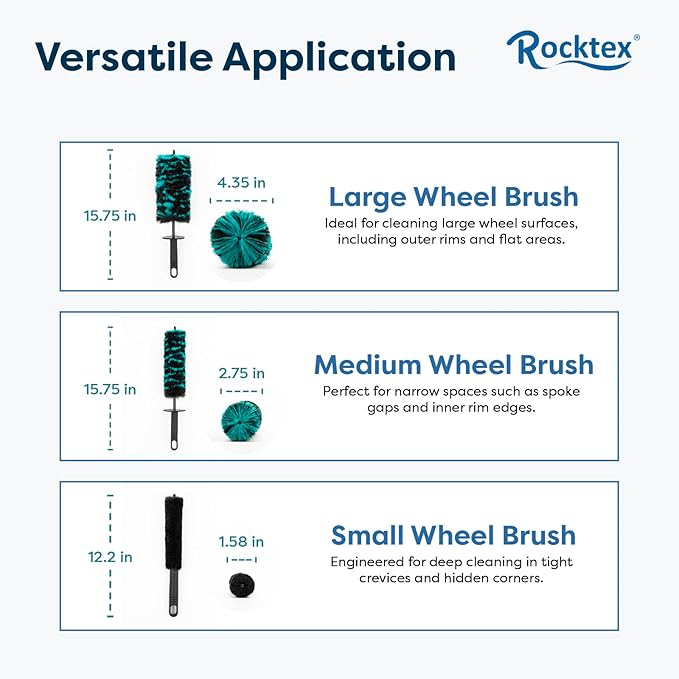 Versatile Application

Rocktex®

15.75 in

4.35 in

Large Wheel Brush
Ideal for cleaning large wheel surfaces, including outer rims and flat areas.

15.75 in

2.75 in

Medium Wheel Brush
Perfect for narrow spaces such as spoke gaps and inner rim edges.

12.2 in

1.58 in

Small Wheel Brush
Engineered for deep cleaning in tight crevices and hidden corners.